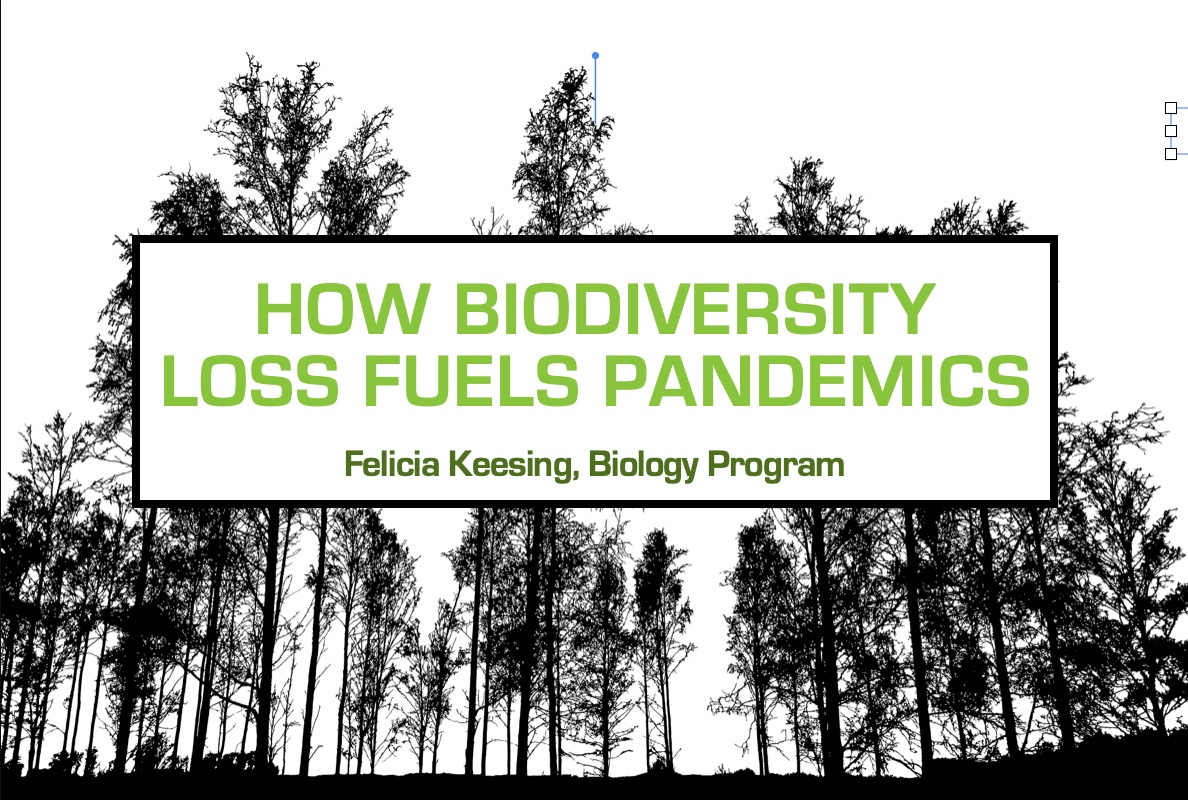 HOW BIODIVERSITY LOSS FUELS PANDEMICS

Felicia Keesing, Biology Program